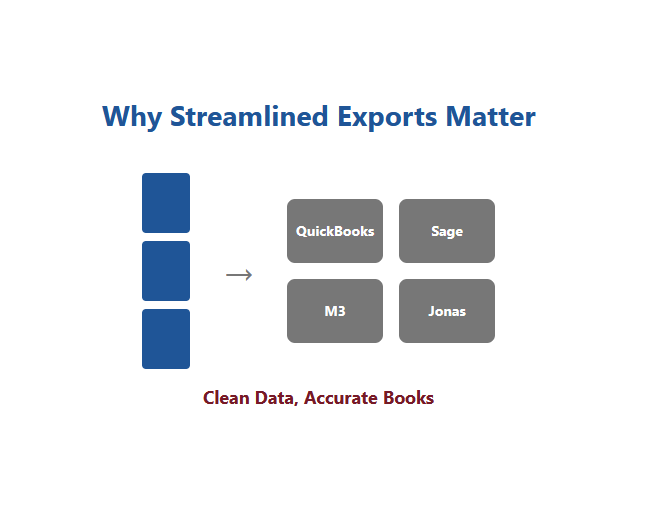 Why Streamlined Exports Matter

→

QuickBooks

Sage

M3

Jonas

Clean Data, Accurate Books